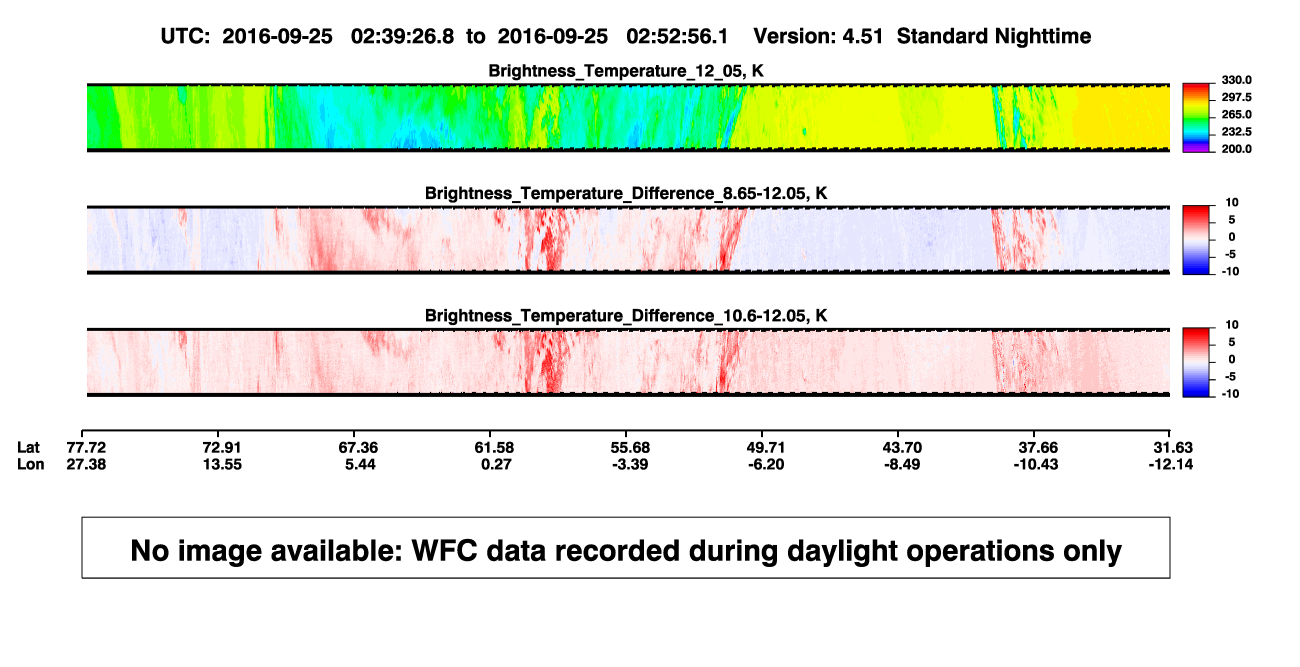 UTC: 2016-09-25 02:39:26.8 to 2016-09-25 02:52:56.1 Version: 4.51 Standard Nighttime

Brightness_Temperature_12_05, K

330.0
297.5
265.0
232.5
200.0

Brightness_Temperature_Difference_8.65-12.05, K

10
5
0
-5
-10

Brightness_Temperature_Difference_10.6-12.05, K

10
5
0
-5
-10

| Lat | 77.72 | 72.91 | 67.36 | 61.58 | 55.68 | 49.71 | 43.70 | 37.66 | 31.63 |
|---|---|---|---|---|---|---|---|---|---|
| Lon | 27.38 | 13.55 | 5.44 | 0.27 | -3.39 | -6.20 | -8.49 | -10.43 | -12.14 |

No image available: WFC data recorded during daylight operations only